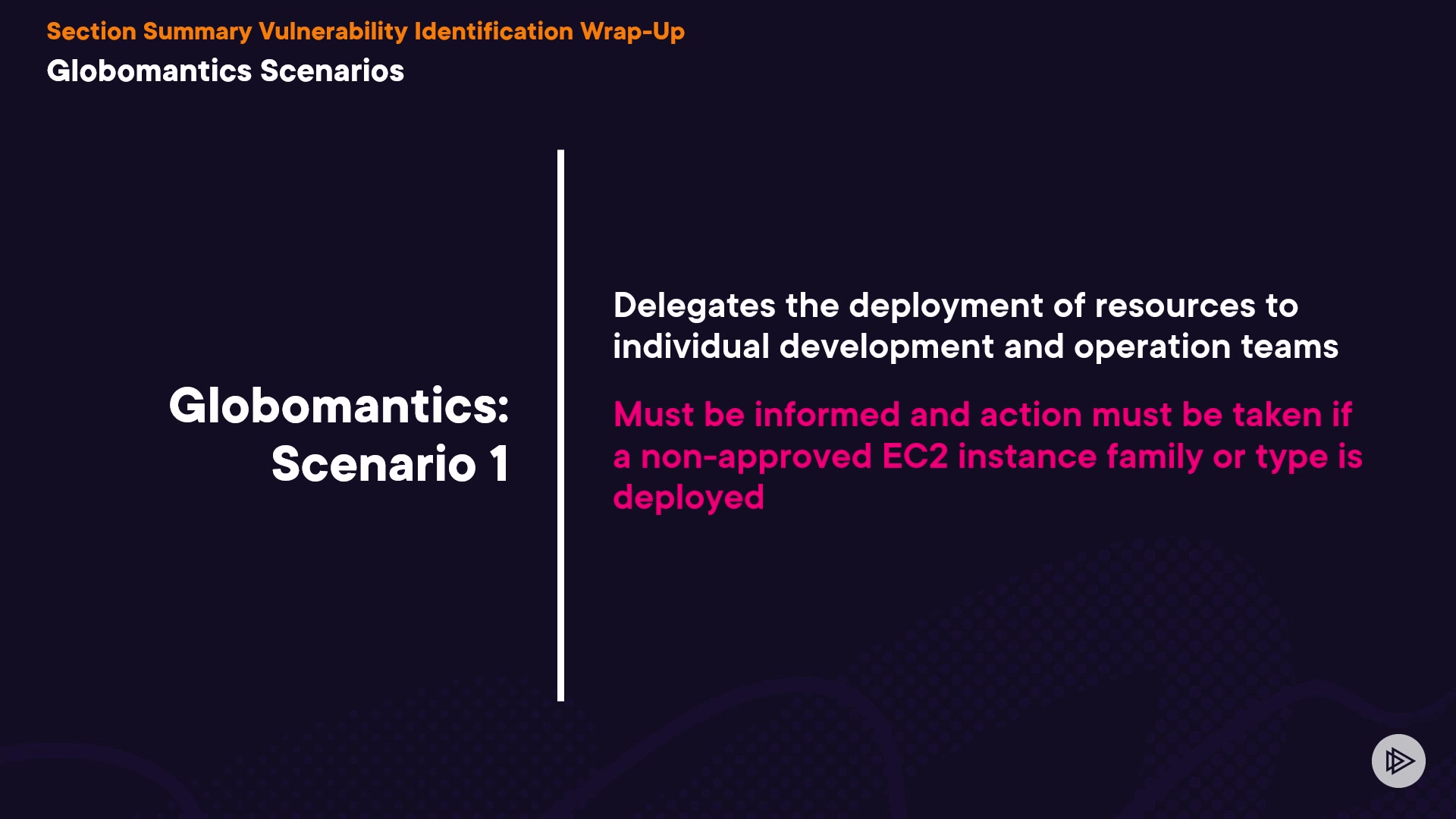 Section Summary Vulnerability Identification Wrap-Up
Globomantics Scenarios

Globomantics: Scenario 1

Delegates the deployment of resources to individual development and operation teams

Must be informed and action must be taken if a non-approved EC2 instance family or type is deployed